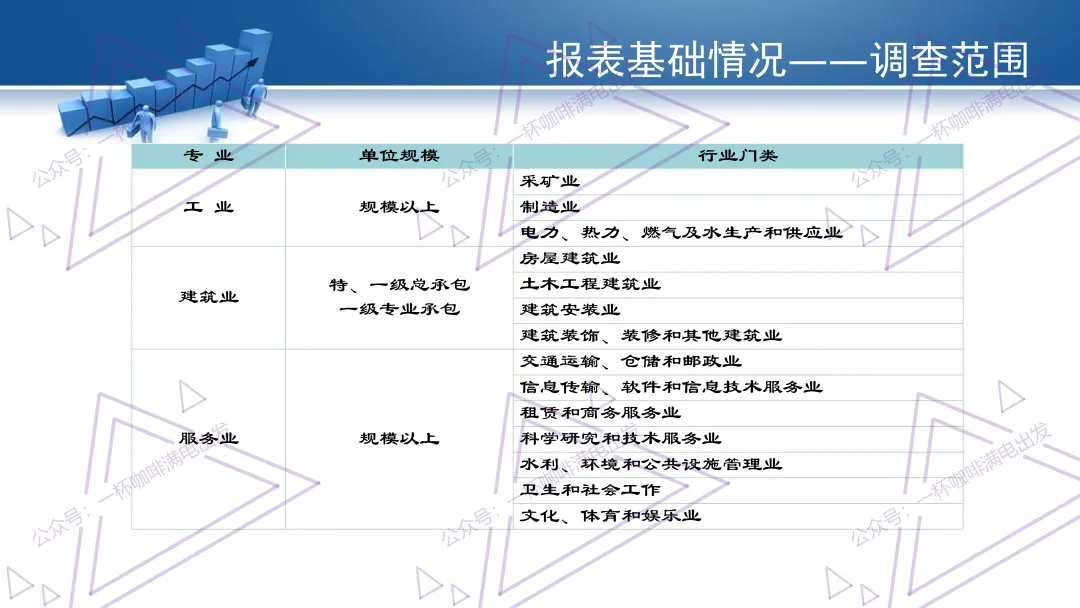 报表基础情况——调查范围

| 专 业 | 单位规模 | 行业门类 |
|---|---|---|
| 工 业 | 规模以上 | 采矿业 |
| | | 制造业 |
| | | 电力、热力、燃气及水生产和供应业 |
| 建筑业 | 特、一级总承包 一级专业承包 | 房屋建筑业 |
| | | 土木工程建筑业 |
| | | 建筑安装业 |
| | | 建筑装饰、装修和其他建筑业 |
| 服务业 | 规模以上 | 交通运输、仓储和邮政业 |
| | | 信息传输、软件和信息技术服务业 |
| | | 租赁和商务服务业 |
| | | 科学研究和技术服务业 |
| | | 水利、环境和公共设施管理业 |
| | | 卫生和社会工作 |
| | | 文化、体育和娱乐业 |

公众号：一杯咖啡满电出发
公众号：一杯咖啡满电出发
公众号：一杯咖啡满电出发
公众号：一杯咖啡满电出发
公众号：一杯咖啡满电出发
公众号：一杯咖啡满电出发